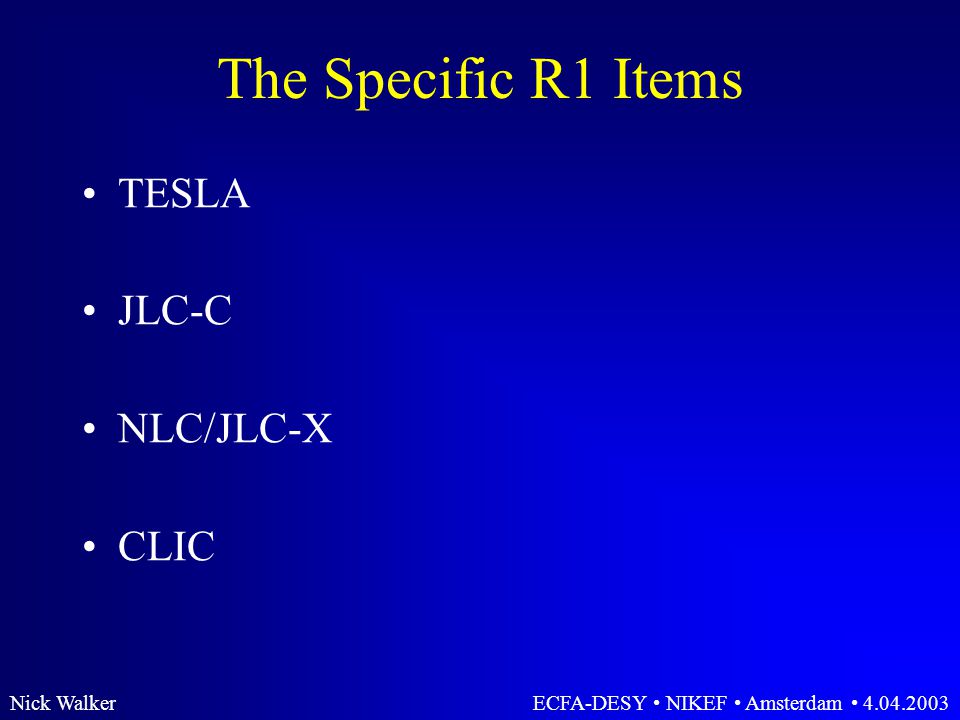 The Specific R1 Items

• TESLA

• JLC-C

• NLC/JLC-X

• CLIC

Nick Walker

ECFA-DESY • NIKEF • Amsterdam • 4.04.2003